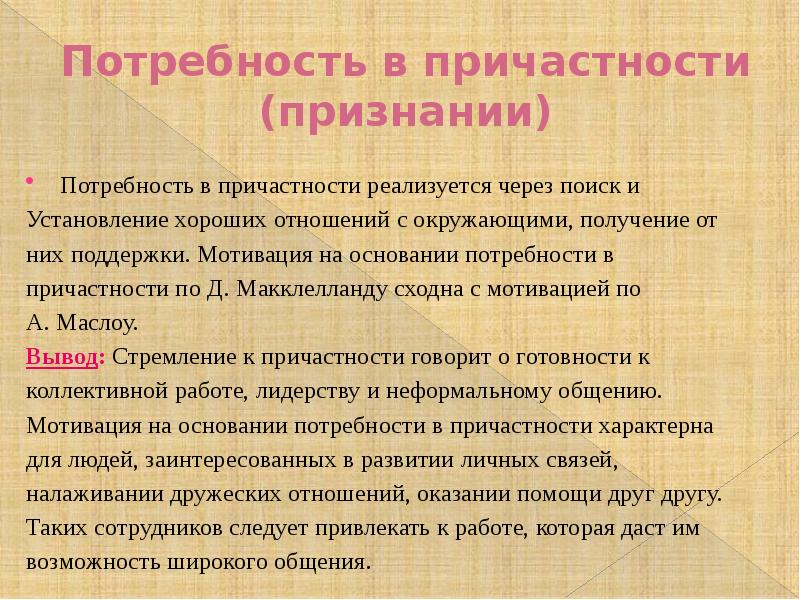 Потребность в причастности (признании)

• Потребность в причастности реализуется через поиск и Установление хороших отношений с окружающими, получение от них поддержки. Мотивация на основании потребности в причастности по Д. Макклелланду сходна с мотивацией по А. Маслоу.

Вывод: Стремление к причастности говорит о готовности к коллективной работе, лидерству и неформальному общению. Мотивация на основании потребности в причастности характерна для людей, заинтересованных в развитии личных связей, налаживании дружеских отношений, оказании помощи друг другу. Таких сотрудников следует привлекать к работе, которая даст им возможность широкого общения.